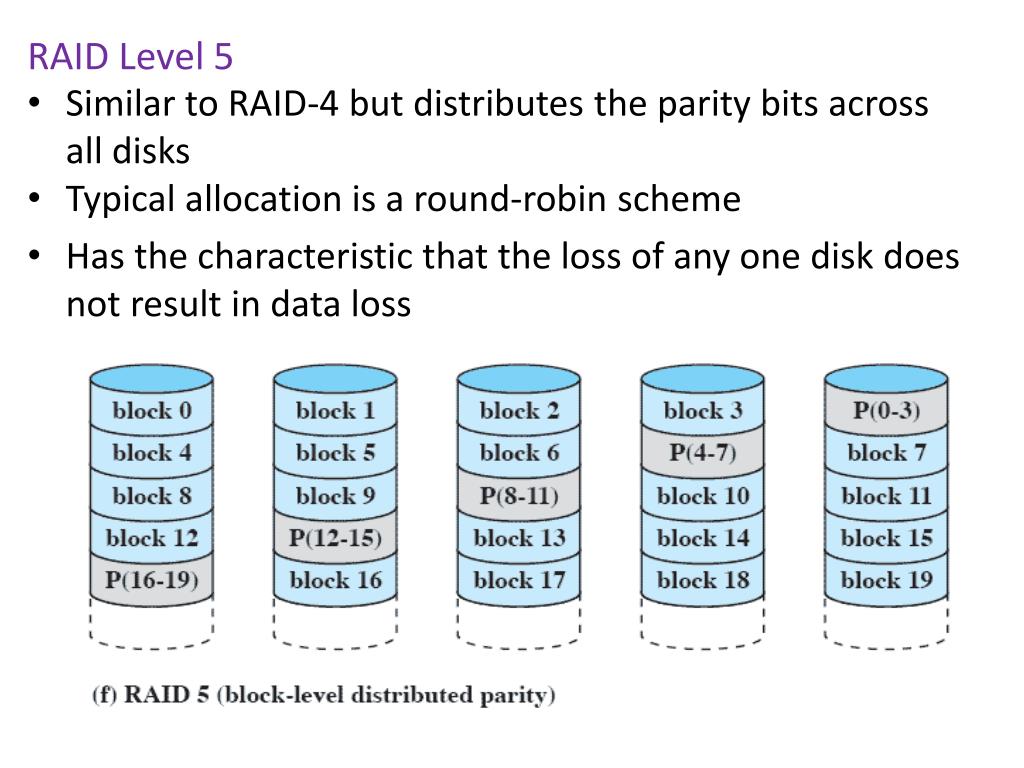 RAID Level 5

• Similar to RAID-4 but distributes the parity bits across all disks
• Typical allocation is a round-robin scheme
• Has the characteristic that the loss of any one disk does not result in data loss

block 0
block 4
block 8
block 12
P(16-19)

block 1
block 5
block 9
P(12-15)
block 16

block 2
block 6
P(8-11)
block 13
block 17

block 3
P(4-7)
block 10
block 14
block 18

P(0-3)
block 7
block 11
block 15
block 19

(f) RAID 5 (block-level distributed parity)